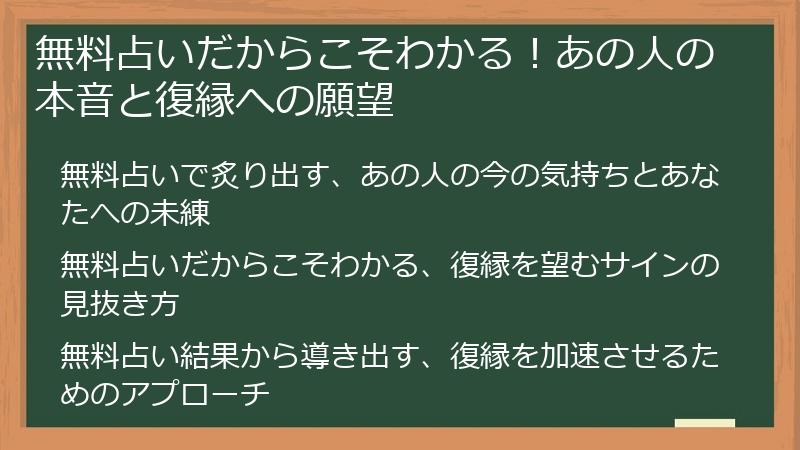 無料占いだからこそわかる！あの人の本音と復縁への願望

無料占いで炙り出す、あの人の今の気持ちとあなたへの未練

無料占いだからこそわかる、復縁を望むサインの見抜き方

無料占い結果から導き出す、復縁を加速させるためのアプローチ